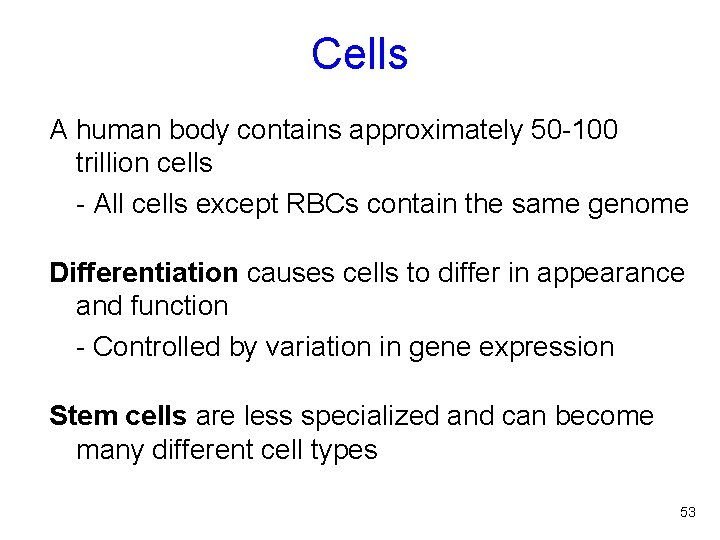 Cells

A human body contains approximately 50-100 trillion cells

- All cells except RBCs contain the same genome

Differentiation causes cells to differ in appearance and function

- Controlled by variation in gene expression

Stem cells are less specialized and can become many different cell types

53